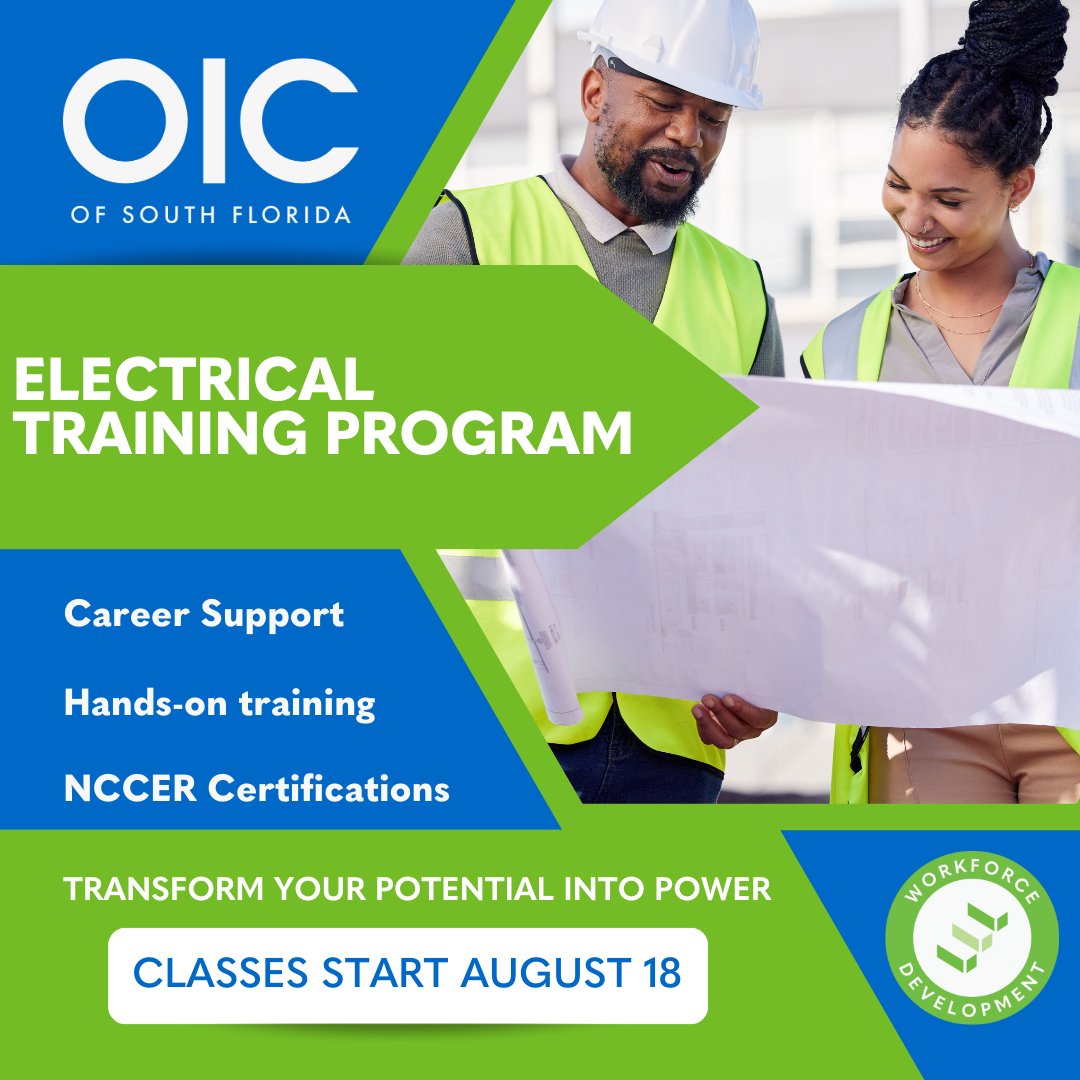 OIC
OF SOUTH FLORIDA

ELECTRICAL TRAINING PROGRAM

Career Support

Hands-on training

NCCER Certifications

TRANSFORM YOUR POTENTIAL INTO POWER

CLASSES START AUGUST 18

WORKFORCE DEVELOPMENT